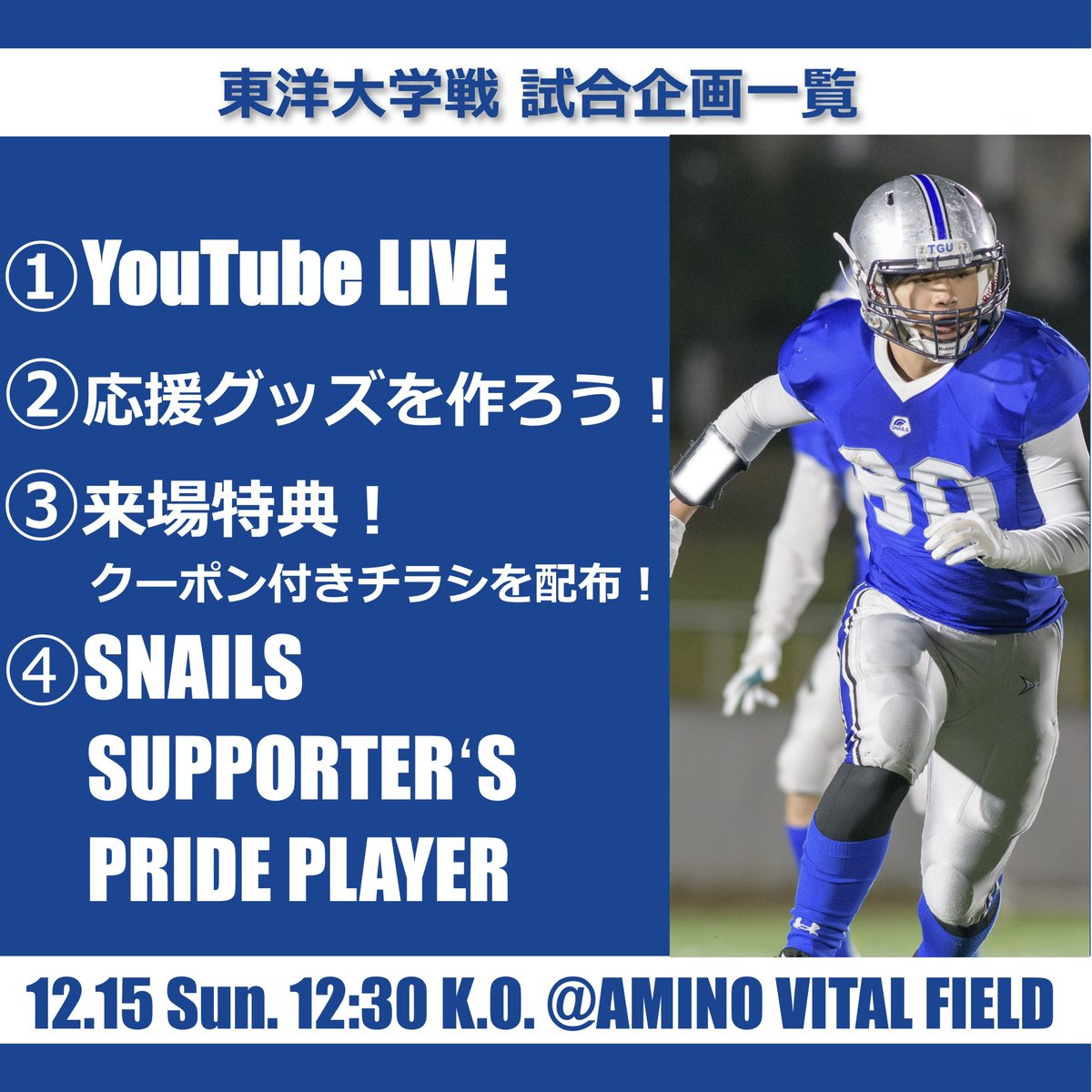 東洋大学戦 試合企画一覧

①YouTube LIVE

②応援グッズを作ろう！

③来場特典！
クーポン付きチラシを配布！

④SNAILS SUPPORTER‘S PRIDE PLAYER

TGU

SNAILS

30

12.15 Sun. 12:30 K.O. @AMINO VITAL FIELD